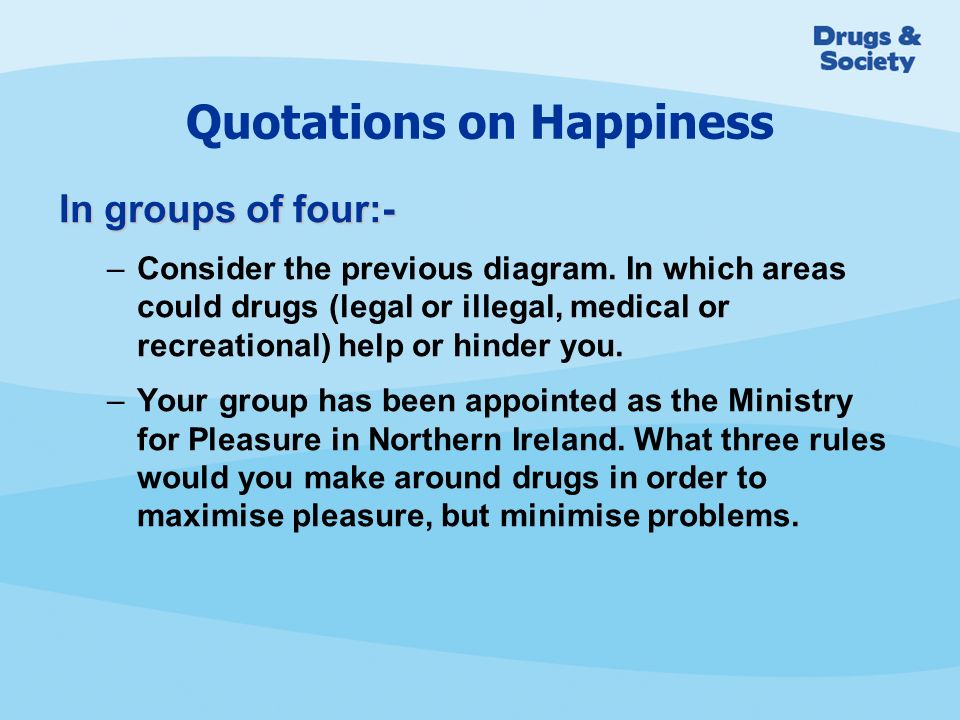 Drugs & Society

Quotations on Happiness

In groups of four:-

– Consider the previous diagram. In which areas could drugs (legal or illegal, medical or recreational) help or hinder you.

– Your group has been appointed as the Ministry for Pleasure in Northern Ireland. What three rules would you make around drugs in order to maximise pleasure, but minimise problems.